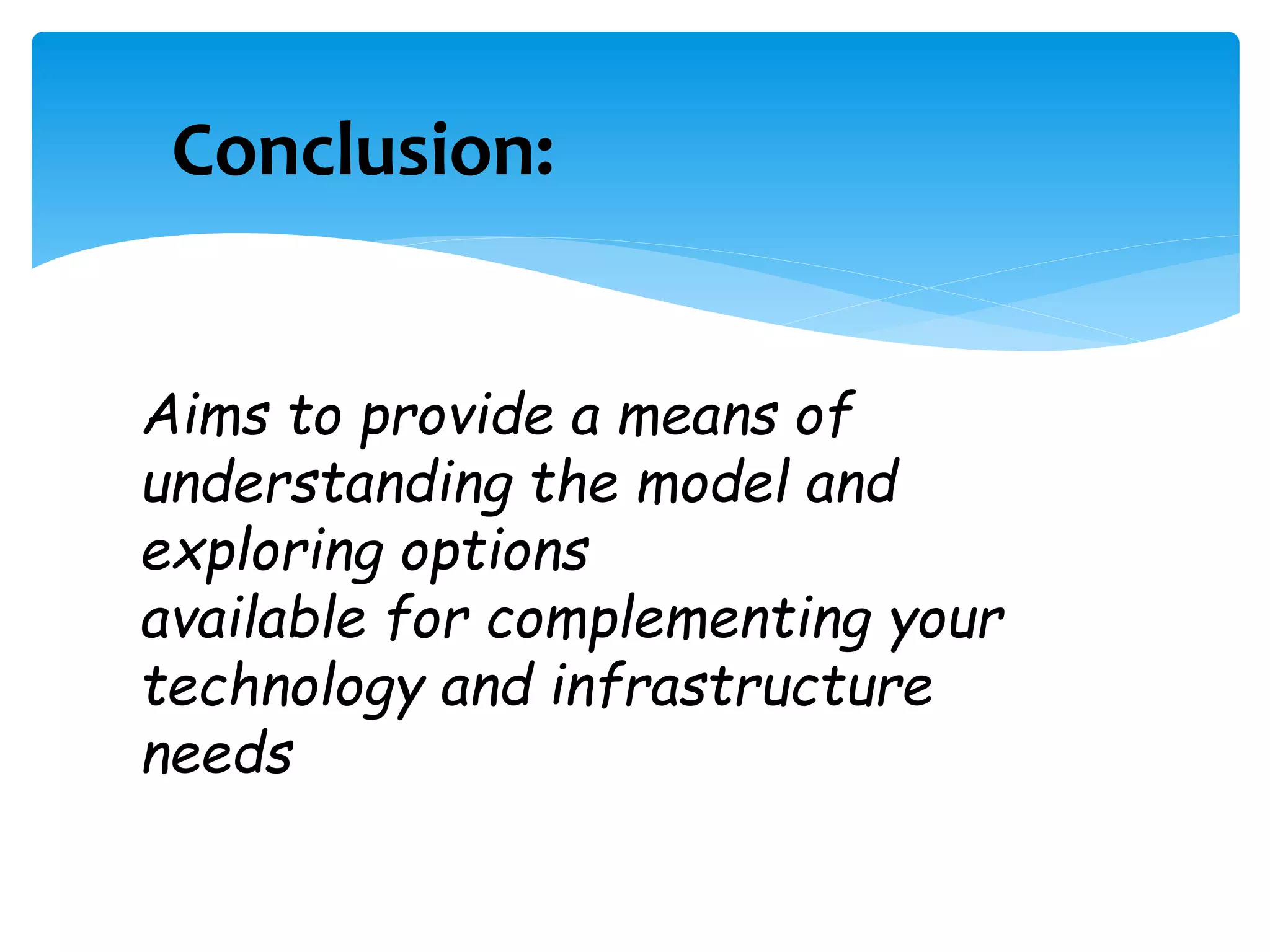 Conclusion:

Aims to provide a means of understanding the model and exploring options
available for complementing your technology and infrastructure needs